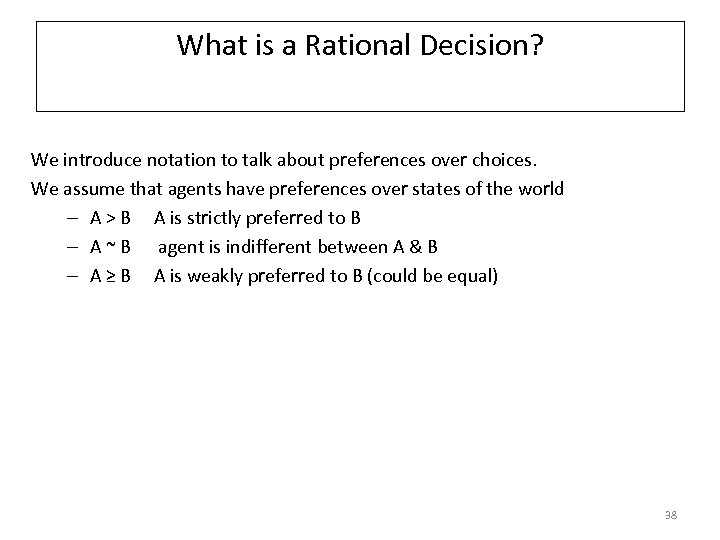 What is a Rational Decision?

We introduce notation to talk about preferences over choices.

We assume that agents have preferences over states of the world

– A > B A is strictly preferred to B

– A ~ B agent is indifferent between A & B

– A ≥ B A is weakly preferred to B (could be equal)

38